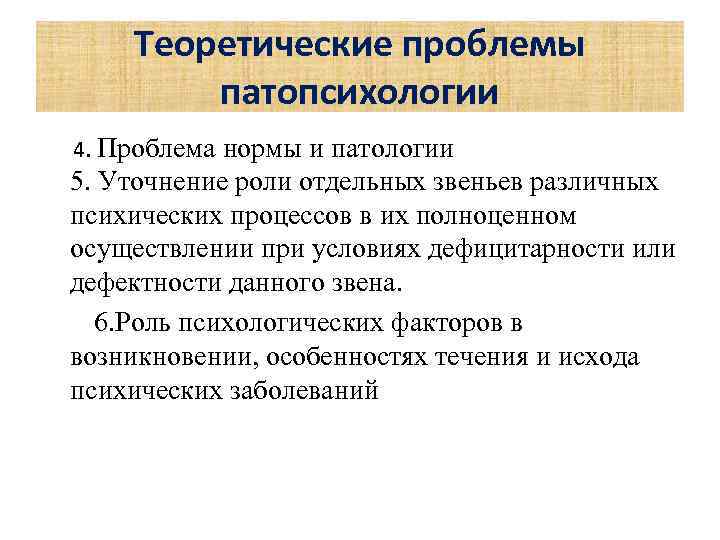 Теоретические проблемы патопсихологии

4. Проблема нормы и патологии
5. Уточнение роли отдельных звеньев различных психических процессов в их полноценном осуществлении при условиях дефицитарности или дефектности данного звена.

6.Роль психологических факторов в возникновении, особенностях течения и исхода психических заболеваний